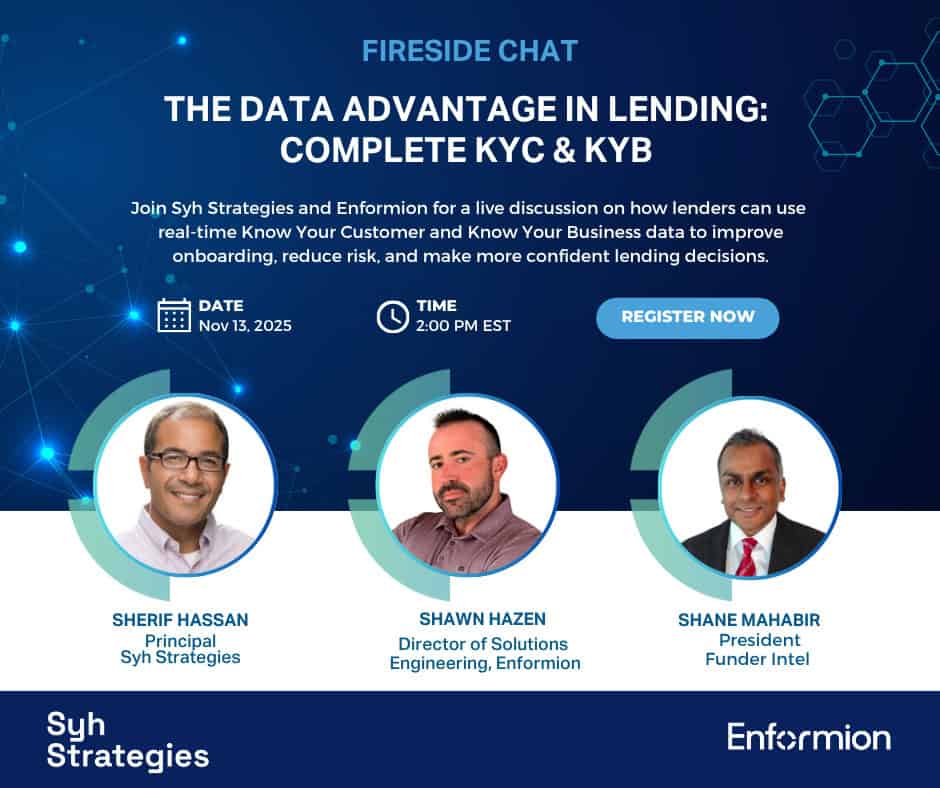 FIRESIDE CHAT

THE DATA ADVANTAGE IN LENDING: COMPLETE KYC & KYB

Join Syh Strategies and Enformion for a live discussion on how lenders can use real-time Know Your Customer and Know Your Business data to improve onboarding, reduce risk, and make more confident lending decisions.

DATE
Nov 13, 2025

TIME
2:00 PM EST

REGISTER NOW

SHERIF HASSAN
Principal
Syh Strategies

SHAWN HAZEN
Director of Solutions Engineering, Enformion

SHANE MAHABIR
President
Funder Intel

Syh Strategies

Enformion